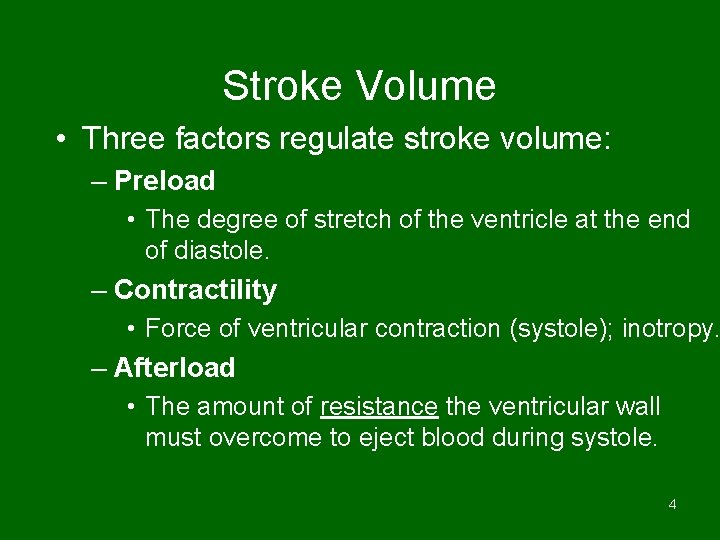 Stroke Volume

• Three factors regulate stroke volume:

– Preload

• The degree of stretch of the ventricle at the end of diastole.

– Contractility

• Force of ventricular contraction (systole); inotropy.

– Afterload

• The amount of resistance the ventricular wall must overcome to eject blood during systole.

4